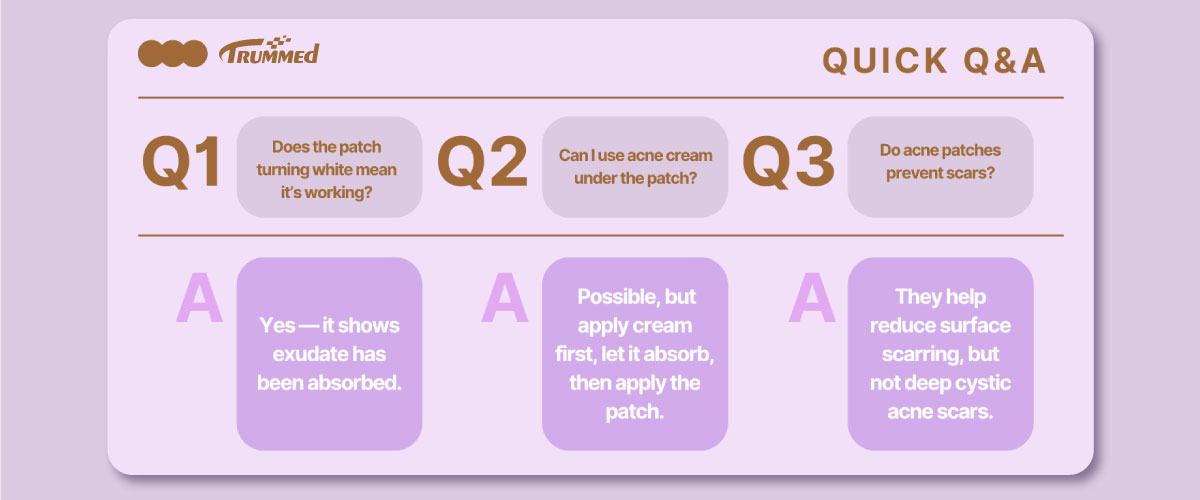 TRUMMED

QUICK Q&A

Q1 Does the patch turning white mean it's working?

Q2 Can I use acne cream under the patch?

Q3 Do acne patches prevent scars?

A Yes — it shows exudate has been absorbed.

A Possible, but apply cream first, let it absorb, then apply the patch.

A They help reduce surface scarring, but not deep cystic acne scars.